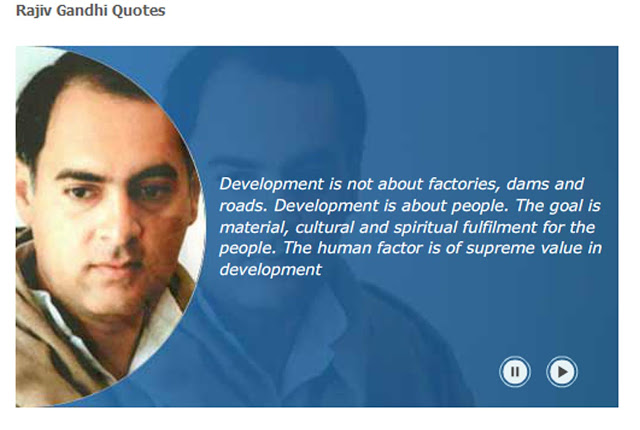 Rajiv Gandhi Quotes

Development is not about factories, dams and roads. Development is about people. The goal is material, cultural and spiritual fulfilment for the people. The human factor is of supreme value in development